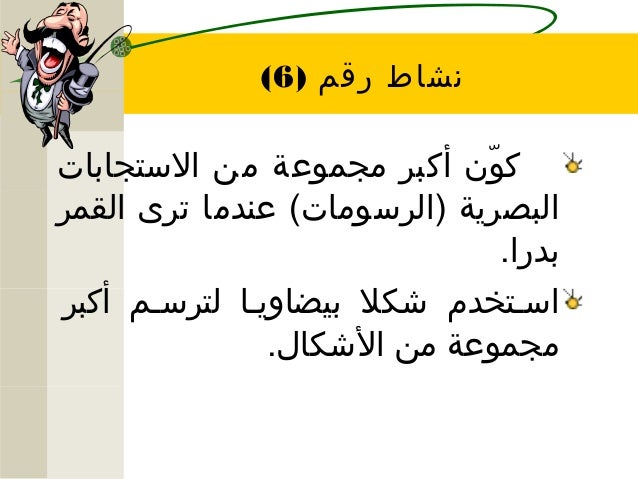 نشاط رقم (6)

كوّن أكبر مجموعة من الاستجابات البصرية (الرسومات) عندما ترى القمر بدرا.

استخدم شكلا بيضاويا لترسم أكبر مجموعة من الأشكال.